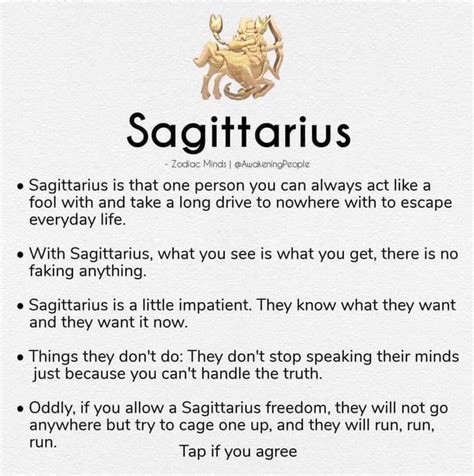 Sagittarius

- Zodiac Minds | @AwakeningPeople

• Sagittarius is that one person you can always act like a fool with and take a long drive to nowhere with to escape everyday life.

• With Sagittarius, what you see is what you get, there is no faking anything.

• Sagittarius is a little impatient. They know what they want and they want it now.

• Things they don't do: They don't stop speaking their minds just because you can't handle the truth.

• Oddly, if you allow a Sagittarius freedom, they will not go anywhere but try to cage one up, and they will run, run, run.

Tap if you agree